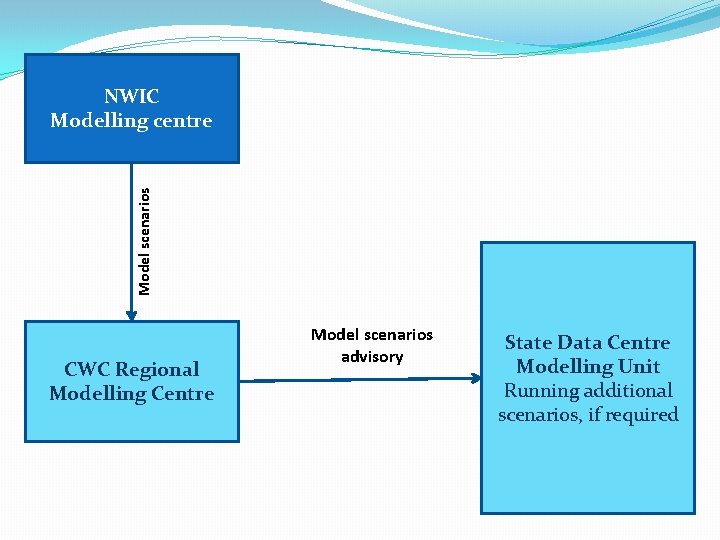 NWIC
Modelling centre

Model scenarios

CWC Regional Modelling Centre

Model scenarios advisory

State Data Centre Modelling Unit
Running additional scenarios, if required